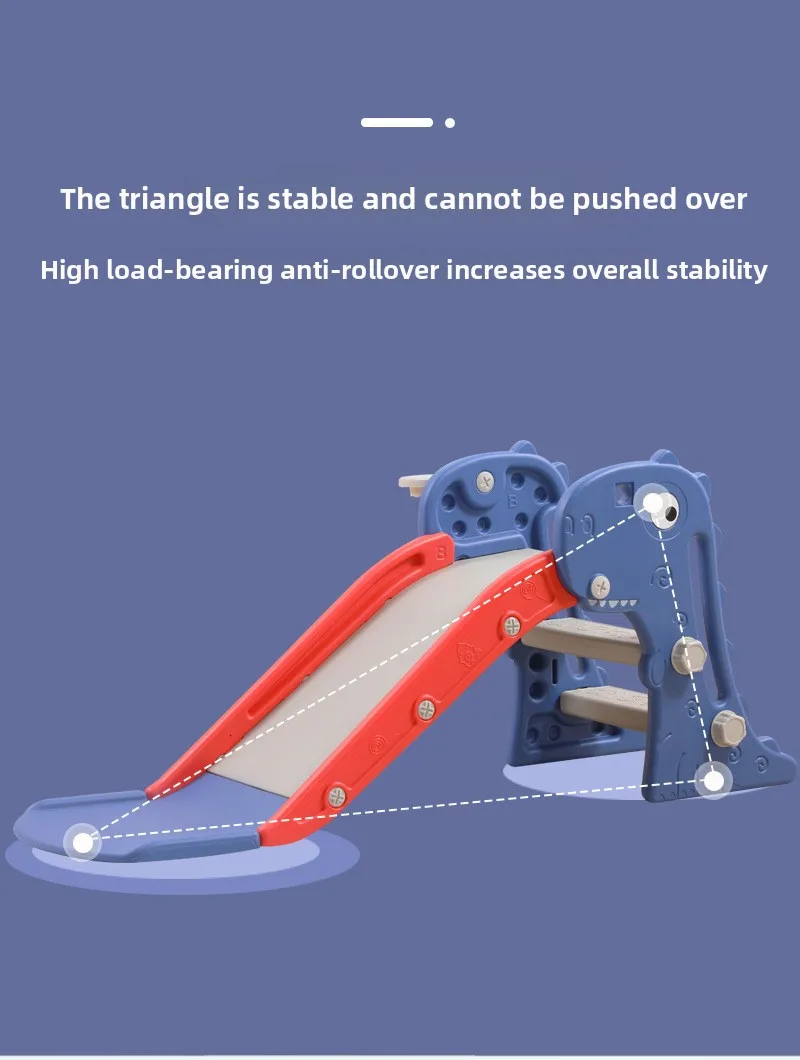 The triangle is stable and cannot be pushed over

High load-bearing anti-rollover increases overall stability